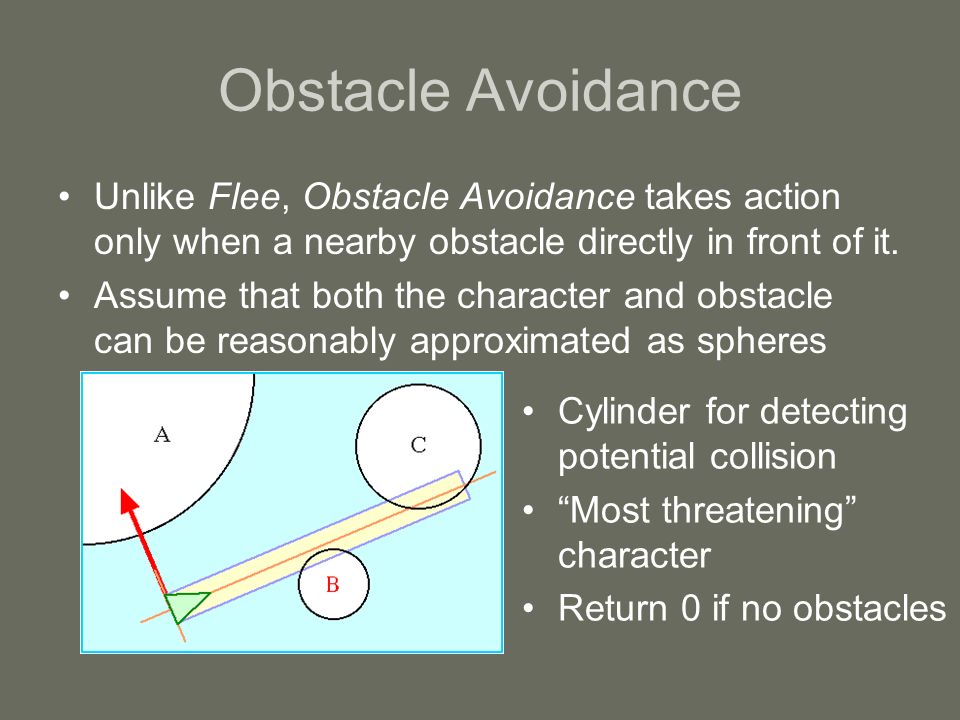 Obstacle Avoidance

• Unlike Flee, Obstacle Avoidance takes action only when a nearby obstacle directly in front of it.

• Assume that both the character and obstacle can be reasonably approximated as spheres

A

C

B

• Cylinder for detecting potential collision

• “Most threatening” character

• Return 0 if no obstacles